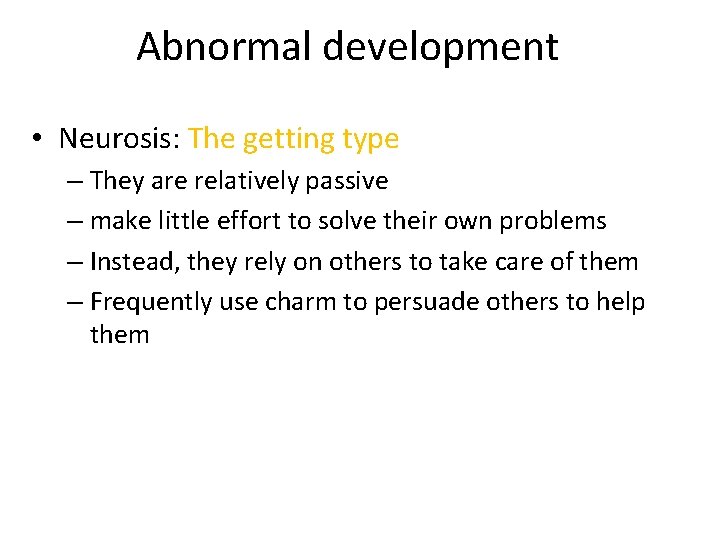 Abnormal development

• Neurosis: The getting type
  – They are relatively passive
  – make little effort to solve their own problems
  – Instead, they rely on others to take care of them
  – Frequently use charm to persuade others to help them